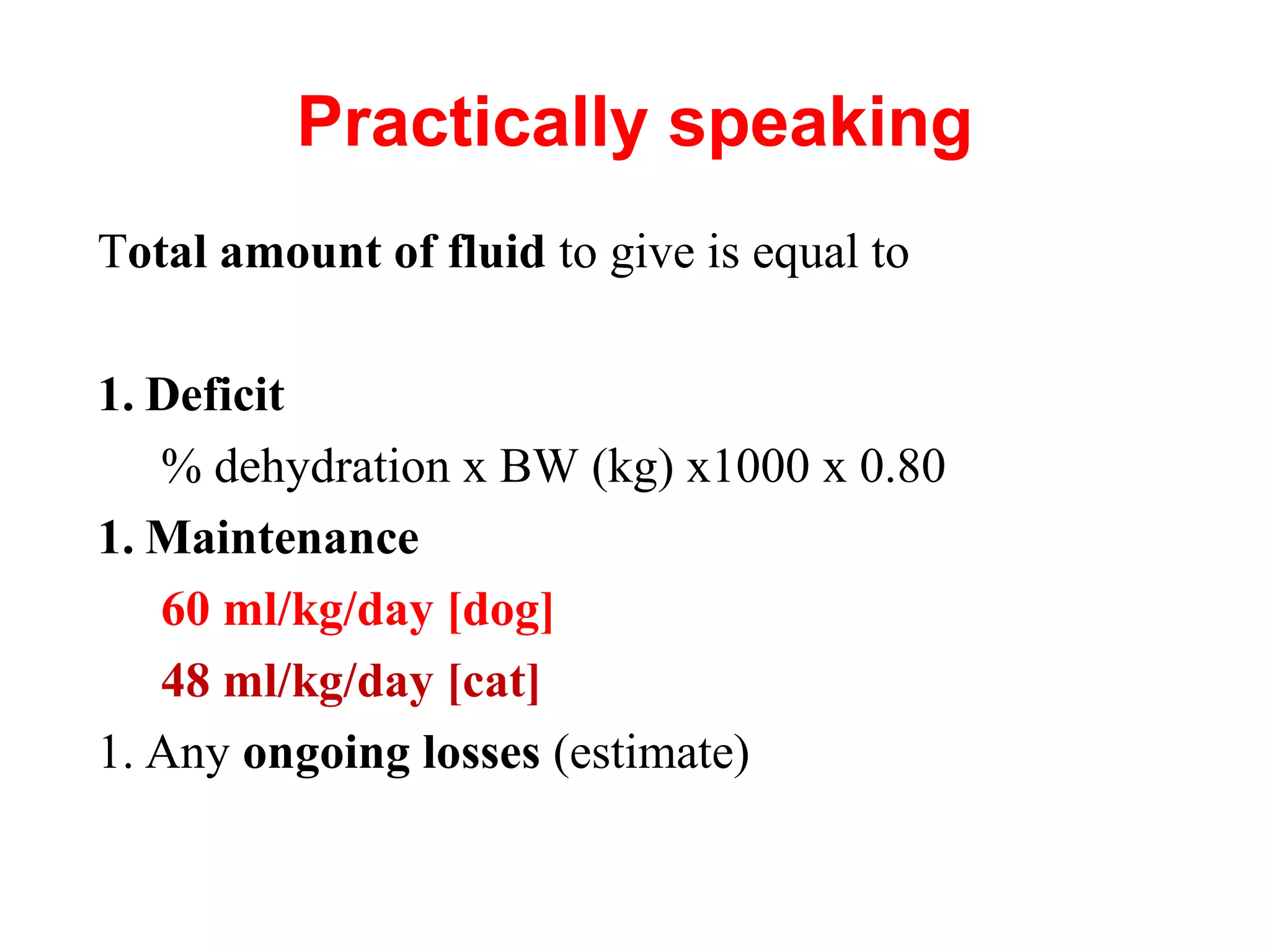 Practically speaking

Total amount of fluid to give is equal to

1. Deficit

% dehydration x BW (kg) x1000 x 0.80

1. Maintenance

60 ml/kg/day [dog]

48 ml/kg/day [cat]

1. Any ongoing losses (estimate)